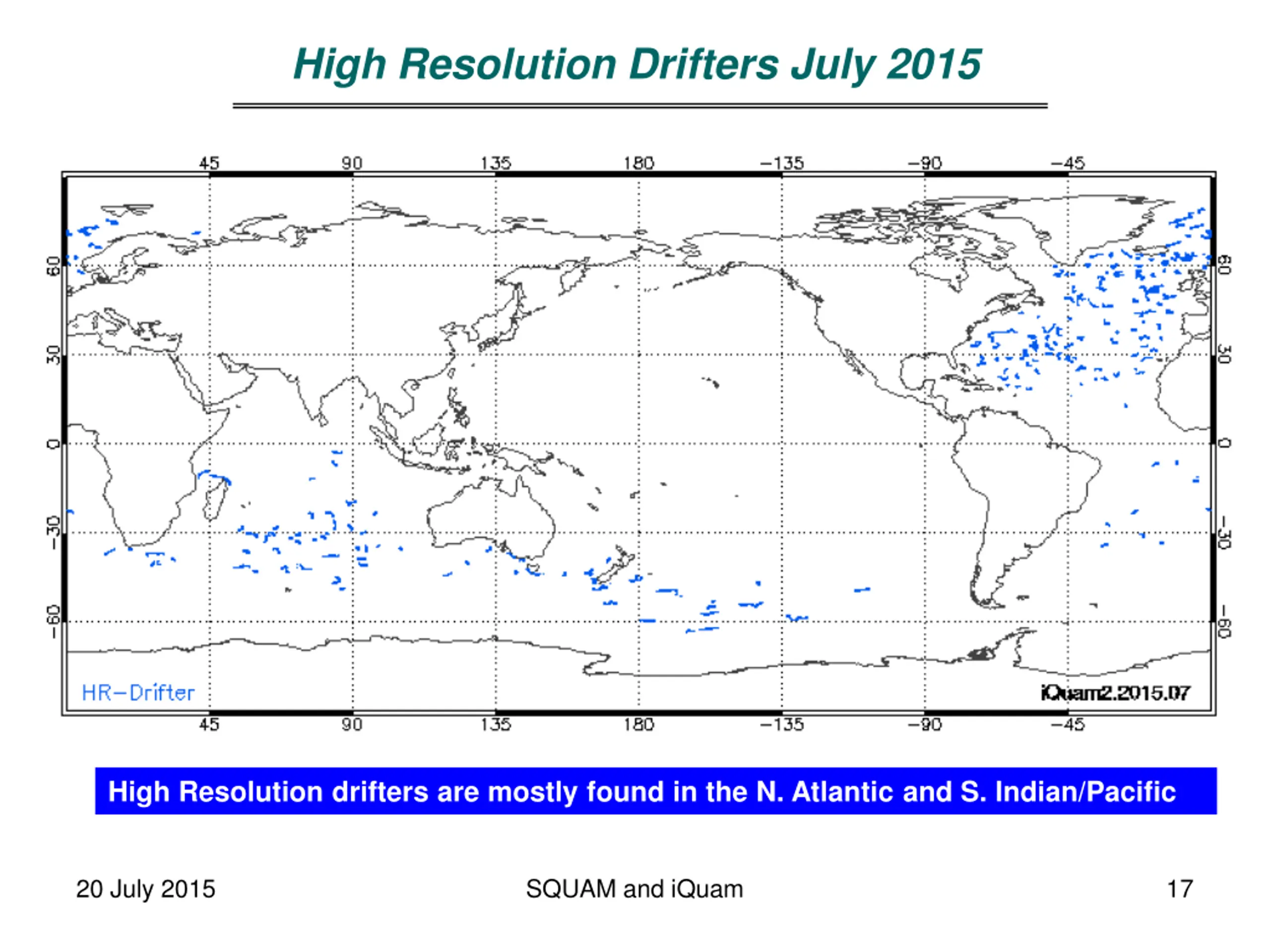 High Resolution Drifters July 2015

45 90 135 180 −135 −90 −45

60
30
0
−30
−60

60
30
0
−30
−60

HR−Drifter

iQuam2.2015.07

45 90 135 180 −135 −90 −45

High Resolution drifters are mostly found in the N. Atlantic and S. Indian/Pacific

20 July 2015

SQUAM and iQuam

17